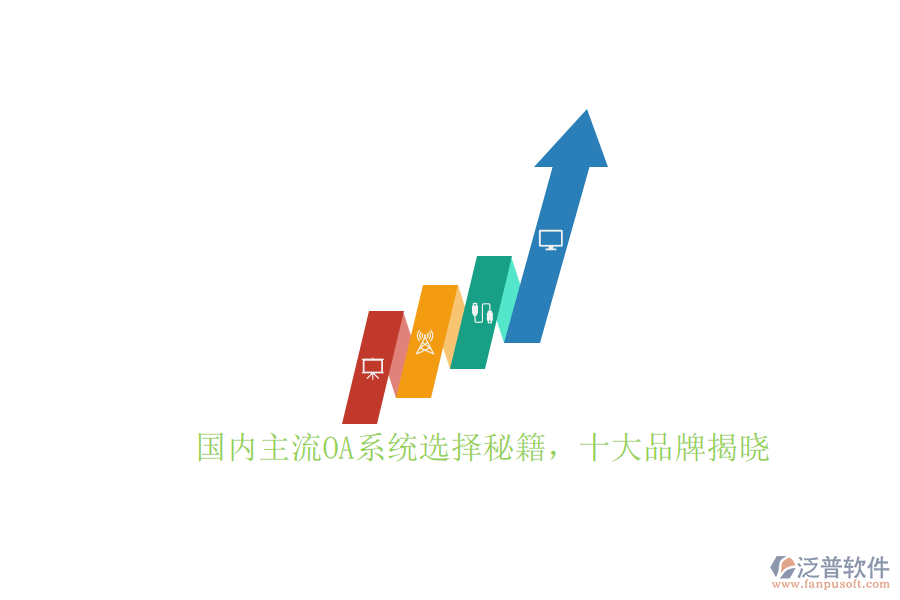 国内主流OA系统选择秘籍，十大品牌揭晓

泛普软件
www.fanpusoft.com